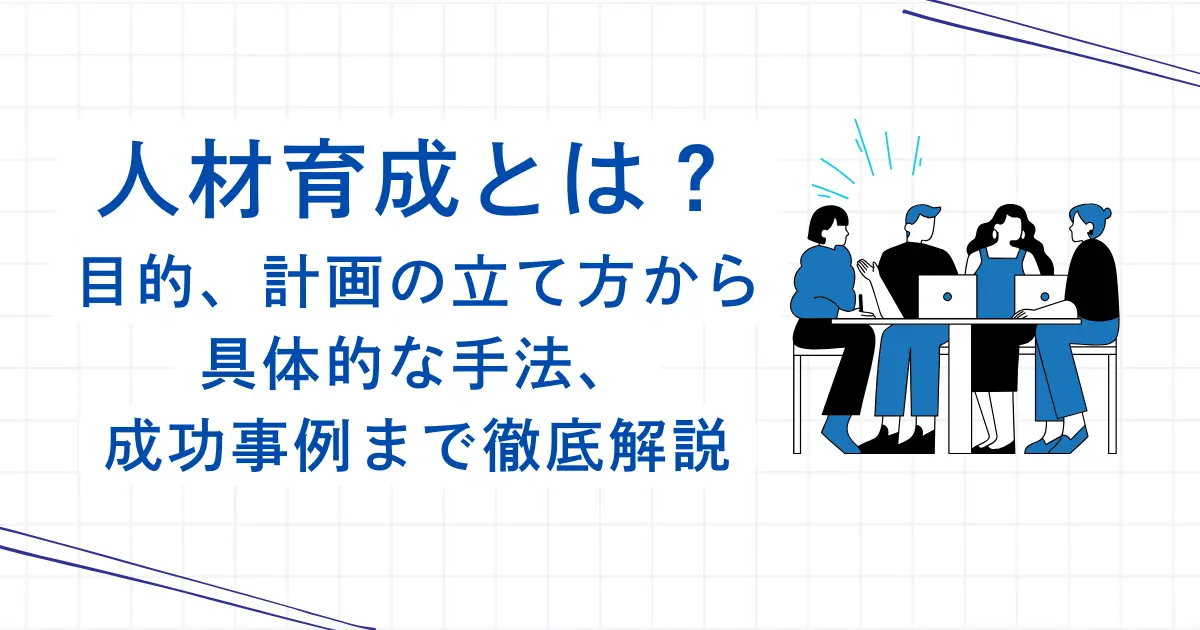 人材育成とは？

目的、計画の立て方から具体的な手法、成功事例まで徹底解説